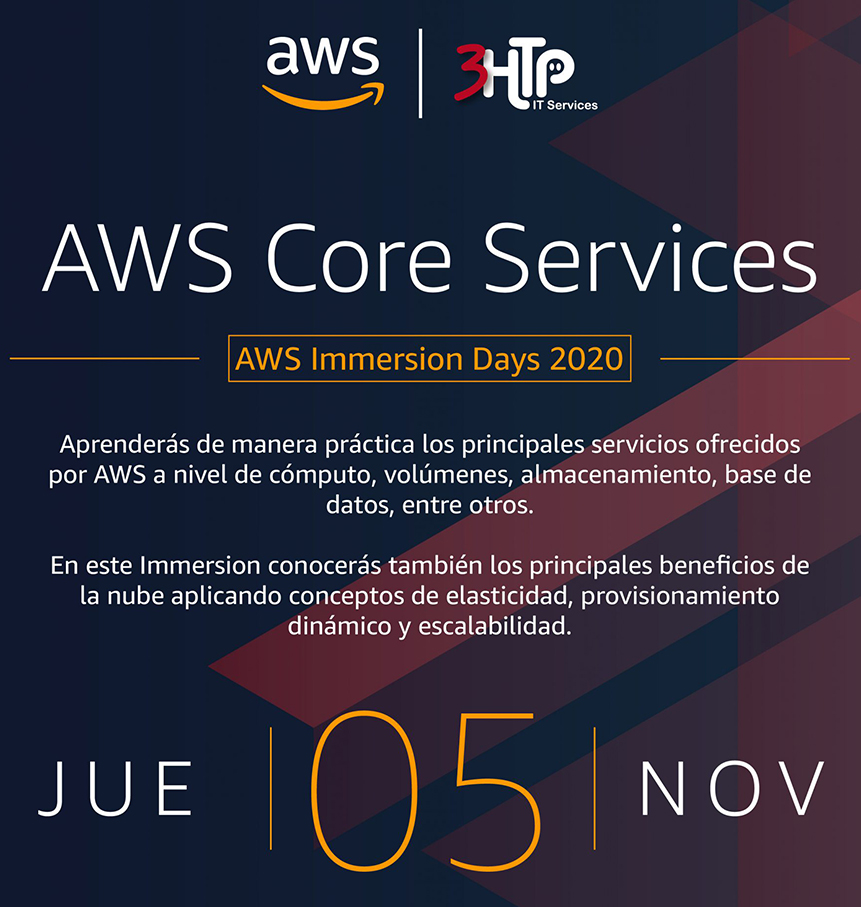 aws

3HTP
IT Services

AWS Core Services

AWS Immersion Days 2020

Aprenderás de manera práctica los principales servicios ofrecidos por AWS a nivel de cómputo, volúmenes, almacenamiento, base de datos, entre otros.

En este Immersion conocerás también los principales beneficios de la nube aplicando conceptos de elasticidad, provisionamiento dinámico y escalabilidad.

JUE 05 NOV